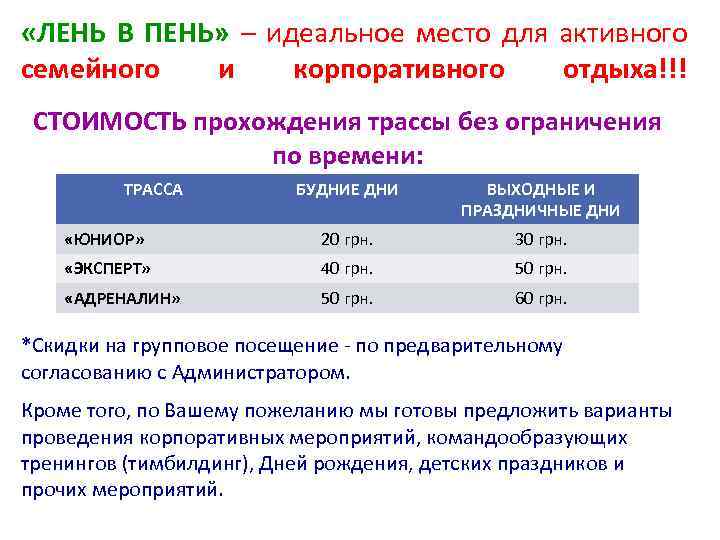 «ЛЕНЬ В ПЕНЬ» – идеальное место для активного семейного и корпоративного отдыха!!!

СТОИМОСТЬ прохождения трассы без ограничения по времени:

| ТРАССА | БУДНИЕ ДНИ | ВЫХОДНЫЕ И ПРАЗДНИЧНЫЕ ДНИ |
|---|---|---|
| «ЮНИОР» | 20 грн. | 30 грн. |
| «ЭКСПЕРТ» | 40 грн. | 50 грн. |
| «АДРЕНАЛИН» | 50 грн. | 60 грн. |

*Скидки на групповое посещение - по предварительному согласованию с Администратором.

Кроме того, по Вашему пожеланию мы готовы предложить варианты проведения корпоративных мероприятий, командообразующих тренингов (тимбилдинг), Дней рождения, детских праздников и прочих мероприятий.